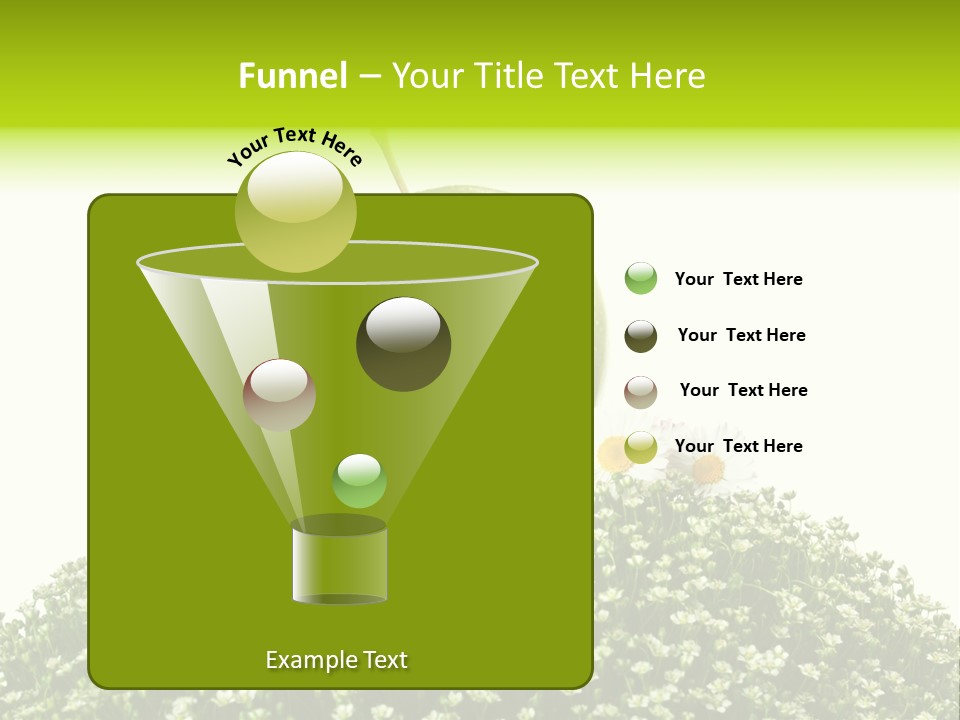 Funnel – Your Title Text Here

Your Text Here

Your Text Here

Your Text Here

Your Text Here

Your Text Here

Example Text